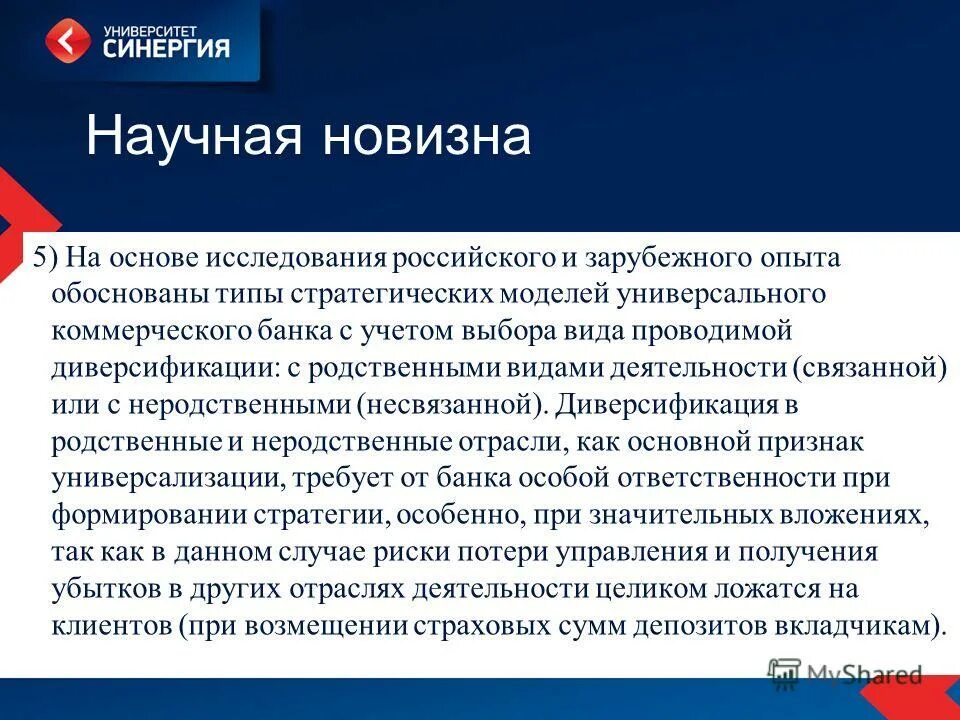 УНИВЕРСИТЕТ
СИНЕРГИЯ

Научная новизна

5) На основе исследования российского и зарубежного опыта обоснованы типы стратегических моделей универсального коммерческого банка с учетом выбора вида проводимой диверсификации: с родственными видами деятельности (связанной) или с неродственными (несвязанной). Диверсификация в родственные и неродственные отрасли, как основной признак универсализации, требует от банка особой ответственности при формировании стратегии, особенно, при значительных вложениях, так как в данном случае риски потери управления и получения убытков в других отраслях деятельности целиком ложатся на клиентов (при возмещении страховых сумм депозитов вкладчикам).

MyShared